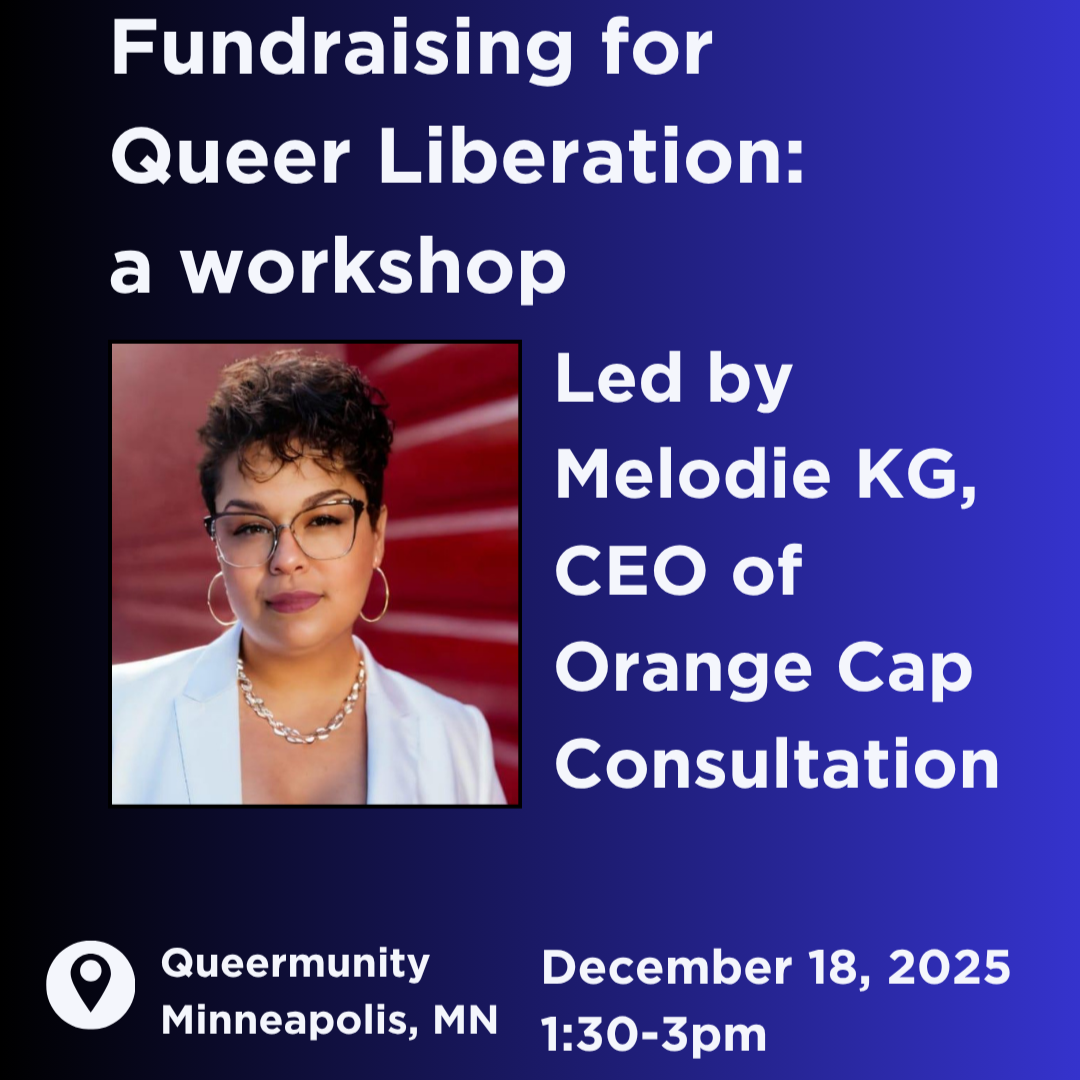 Fundraising for Queer Liberation: a workshop

Led by Melodie KG, CEO of Orange Cap Consultation

Queermunity
Minneapolis, MN

December 18, 2025
1:30-3pm